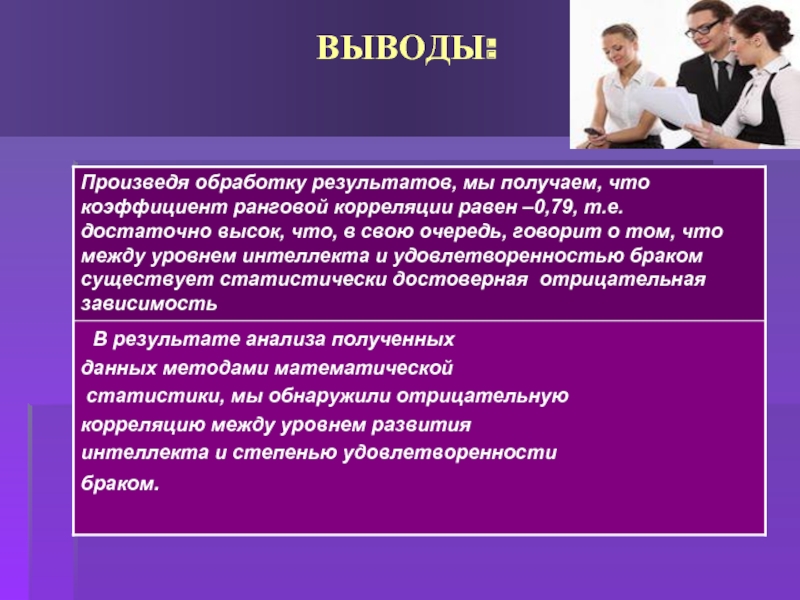 ВЫВОДЫ:

Произведя обработку результатов, мы получаем, что коэффициент ранговой корреляции равен –0,79, т.е. достаточно высок, что, в свою очередь, говорит о том, что между уровнем интеллекта и удовлетворенностью браком существует статистически достоверная отрицательная зависимость

В результате анализа полученных данных методами математической статистики, мы обнаружили отрицательную корреляцию между уровнем развития интеллекта и степенью удовлетворенности браком.